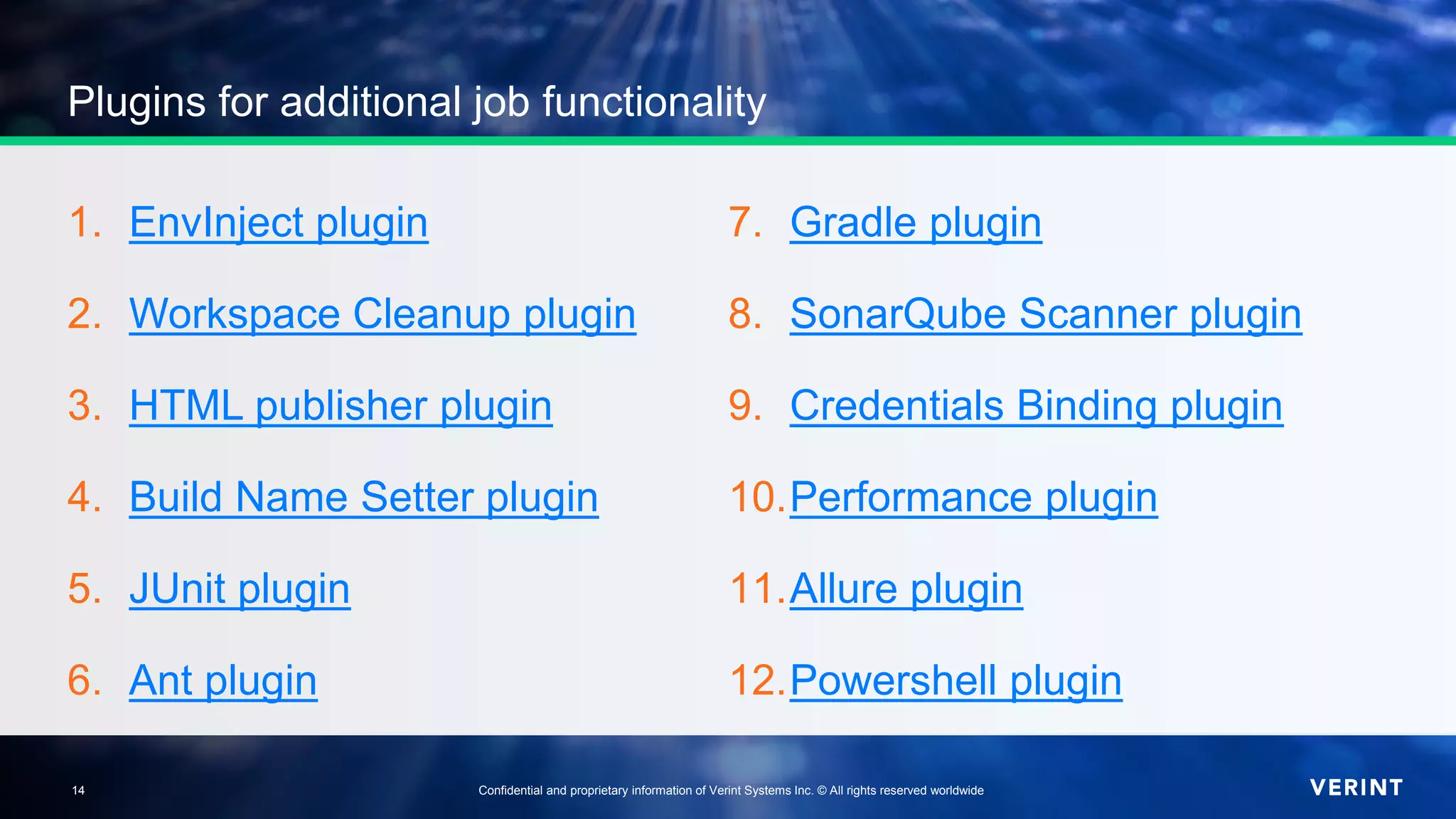 Plugins for additional job functionality

1. EnvInject plugin
2. Workspace Cleanup plugin
3. HTML publisher plugin
4. Build Name Setter plugin
5. JUnit plugin
6. Ant plugin

7. Gradle plugin
8. SonarQube Scanner plugin
9. Credentials Binding plugin
10. Performance plugin
11. Allure plugin
12. Powershell plugin

14

Confidential and proprietary information of Verint Systems Inc. © All rights reserved worldwide

VERINT